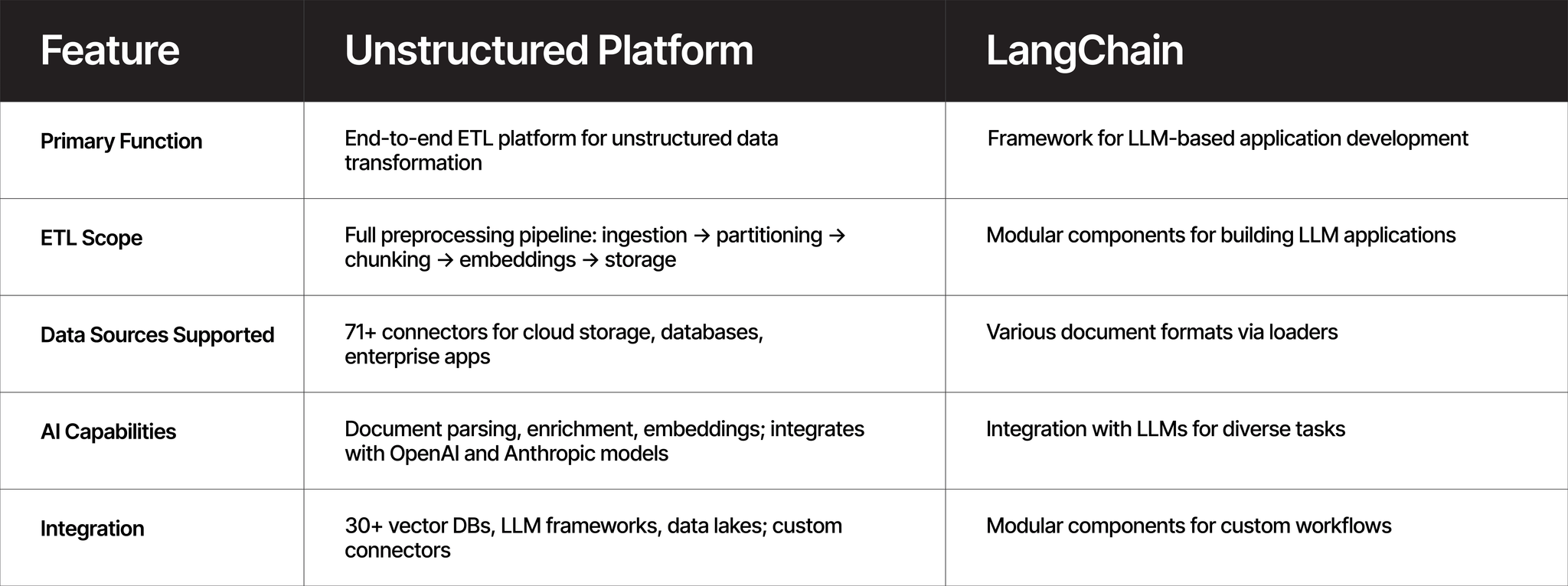 | Feature | Unstructured Platform | LangChain |
|---|---|---|
| Primary Function | End-to-end ETL platform for unstructured data transformation | Framework for LLM-based application development |
| ETL Scope | Full preprocessing pipeline: ingestion → partitioning → chunking → embeddings → storage | Modular components for building LLM applications |
| Data Sources Supported | 71+ connectors for cloud storage, databases, enterprise apps | Various document formats via loaders |
| AI Capabilities | Document parsing, enrichment, embeddings; integrates with OpenAI and Anthropic models | Integration with LLMs for diverse tasks |
| Integration | 30+ vector DBs, LLM frameworks, data lakes; custom connectors | Modular components for custom workflows |